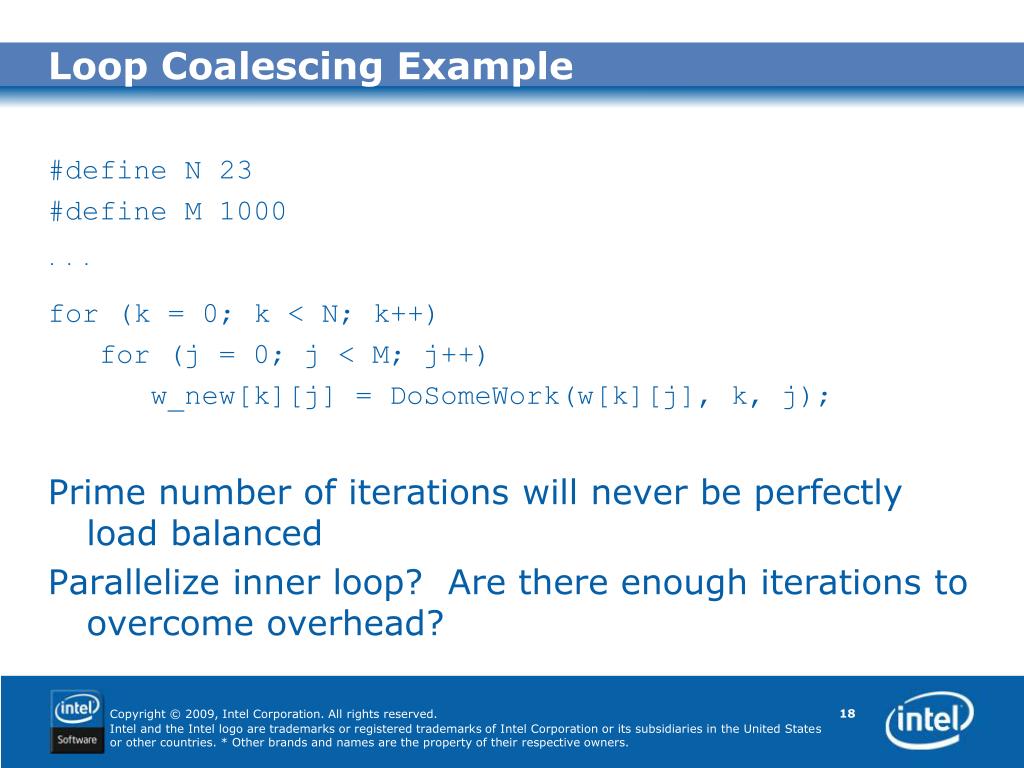 Loop Coalescing Example

#define N 23
#define M 1000
...
for (k = 0; k < N; k++)
   for (j = 0; j < M; j++)
      w_new[k][j] = DoSomeWork(w[k][j], k, j);

Prime number of iterations will never be perfectly load balanced

Parallelize inner loop? Are there enough iterations to overcome overhead?

intel Software

Copyright © 2009, Intel Corporation. All rights reserved.
Intel and the Intel logo are trademarks or registered trademarks of Intel Corporation or its subsidiaries in the United States or other countries. * Other brands and names are the property of their respective owners.

18

intel